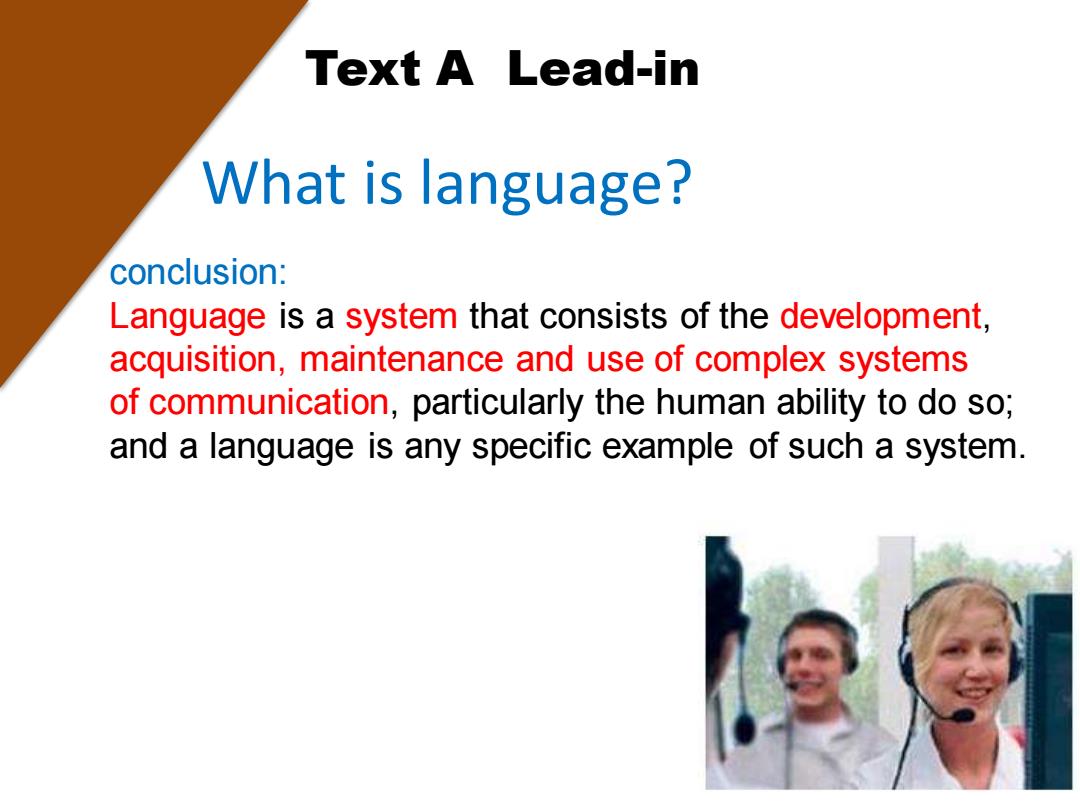 Text A Lead-in

What is language?

conclusion:
Language is a system that consists of the development, acquisition, maintenance and use of complex systems of communication, particularly the human ability to do so; and a language is any specific example of such a system.